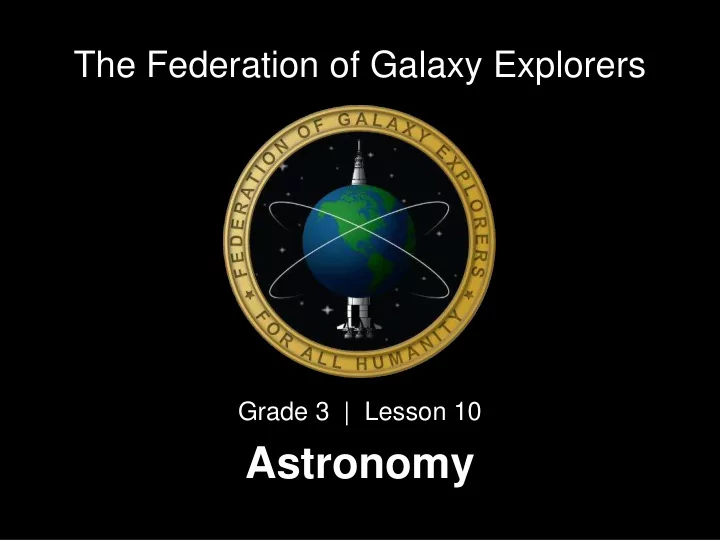 The Federation of Galaxy Explorers

FEDERATION OF GALAXY EXPLORERS
FOR ALL HUMANITY

Grade 3 | Lesson 10

Astronomy